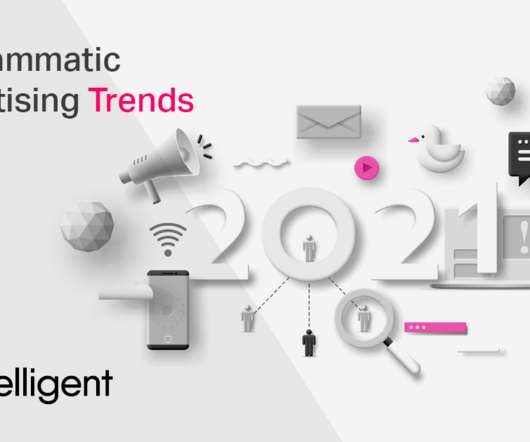 ammatic
tising Trends

2021

elligent